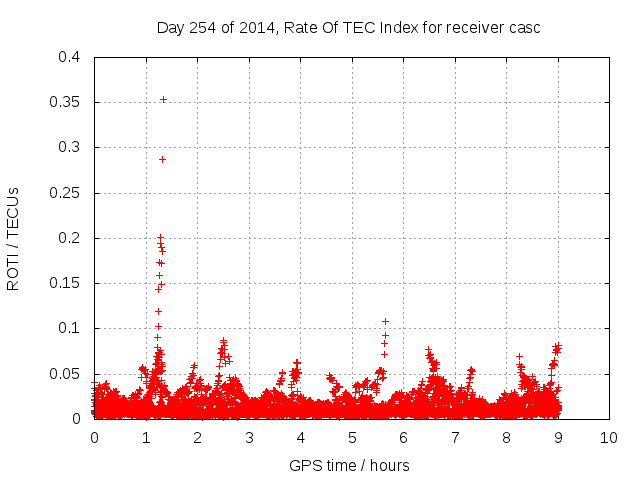 Day 254 of 2014, Rate Of TEC Index for receiver casc

ROTI / TECUs

0.4
0.35
0.3
0.25
0.2
0.15
0.1
0.05
0

0 1 2 3 4 5 6 7 8 9 10

GPS time / hours